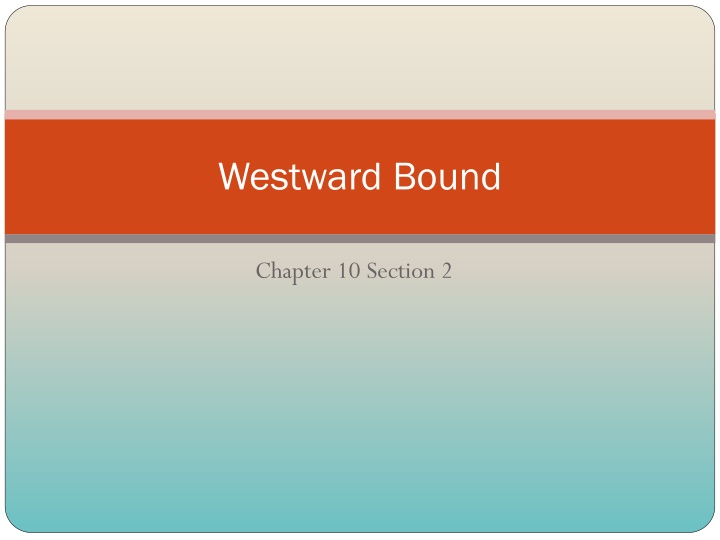 Westward Bound

Chapter 10 Section 2